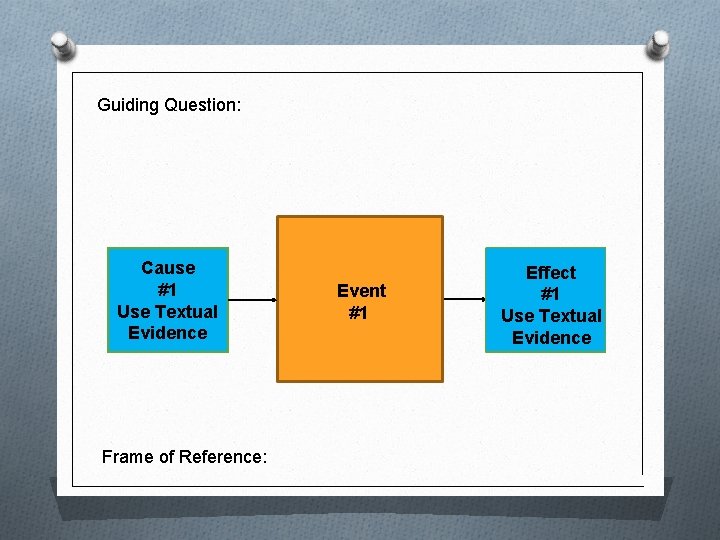 Guiding Question:

Cause
#1
Use Textual
Evidence

Event
#1

Effect
#1
Use Textual
Evidence

Frame of Reference: